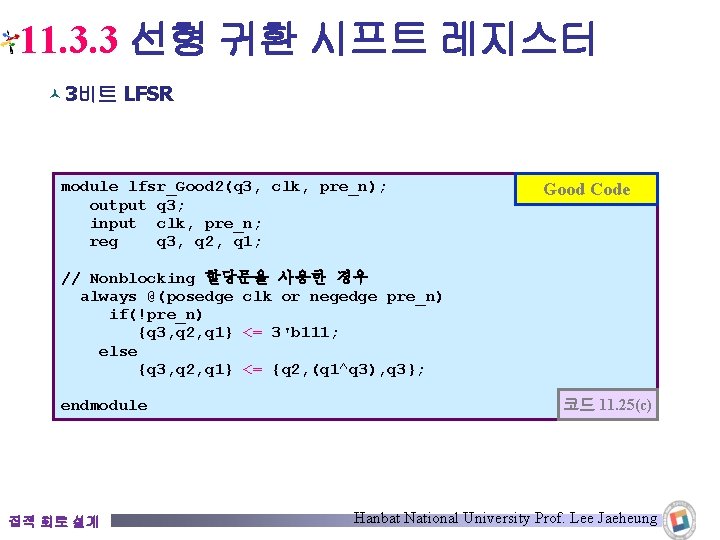 11.3.3 선형 귀환 시프트 레지스터

3비트 LFSR

Good Code

module lfsr_Good2(q3, clk, pre_n);
   output q3;
   input  clk, pre_n;
   reg    q3, q2, q1;

// Nonblocking 할당문을 사용한 경우
  always @(posedge clk or negedge pre_n)
     if(!pre_n)
        {q3,q2,q1} <= 3'b111;
    else
        {q3,q2,q1} <= {q2,(q1^q3),q3};

endmodule

코드 11.25(c)

집적 회로 설계

Hanbat National University Prof. Lee Jaeheung